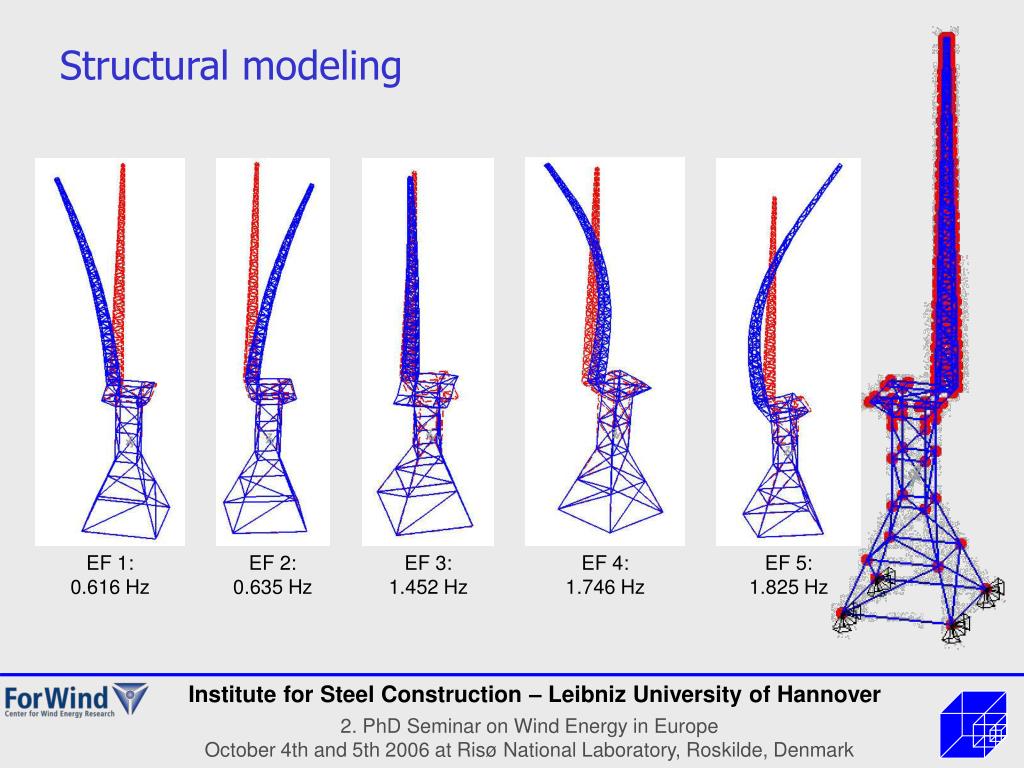 Structural modeling

EF 1:
0.616 Hz

EF 2:
0.635 Hz

EF 3:
1.452 Hz

EF 4:
1.746 Hz

EF 5:
1.825 Hz

ForWind
Center for Wind Energy Research

Institute for Steel Construction – Leibniz University of Hannover

2. PhD Seminar on Wind Energy in Europe
October 4th and 5th 2006 at Risø National Laboratory, Roskilde, Denmark